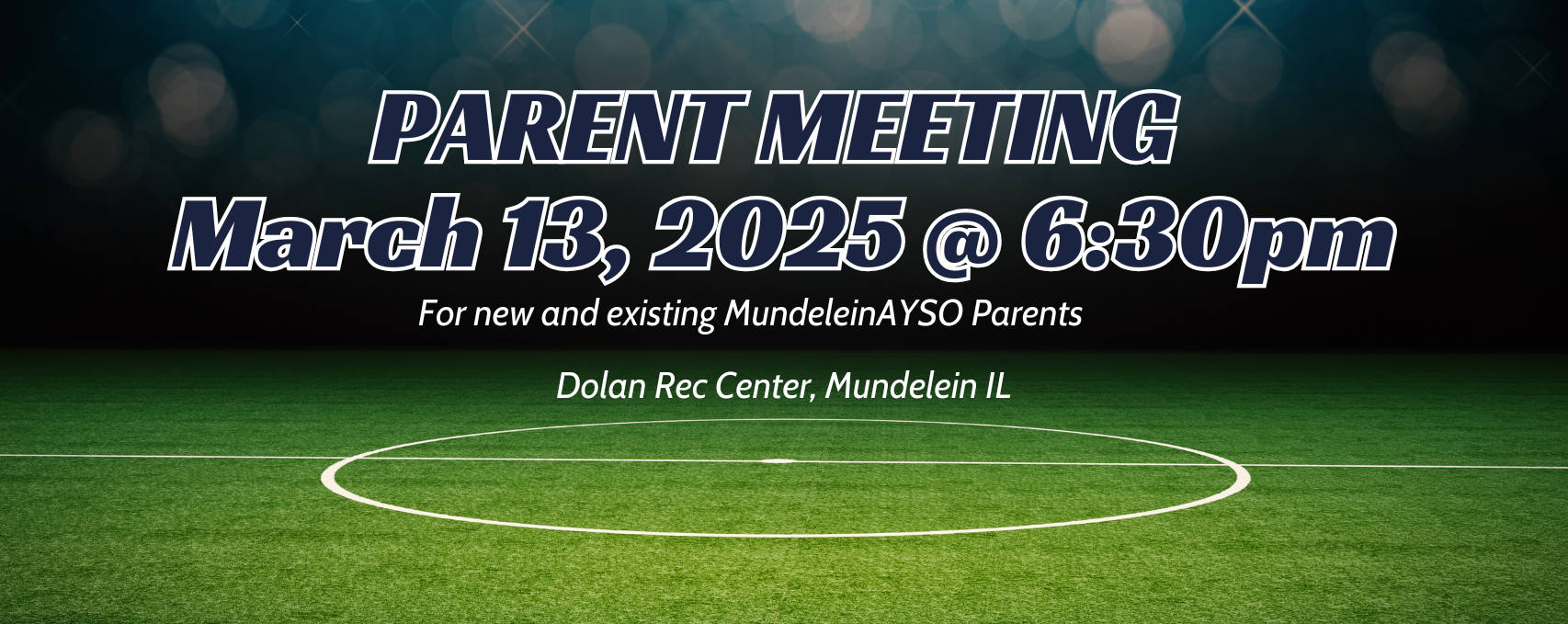 PARENT MEETING
March 13, 2025 @ 6:30pm

For new and existing MundeleinAYSO Parents

Dolan Rec Center, Mundelein IL